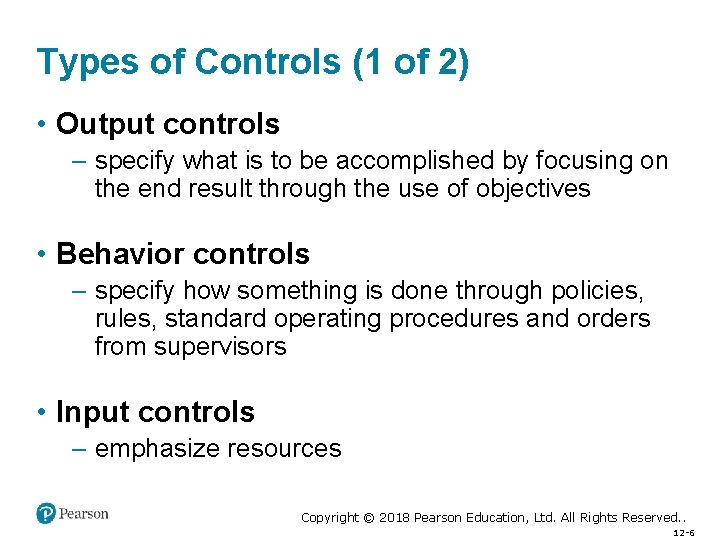 Types of Controls (1 of 2)

• Output controls
– specify what is to be accomplished by focusing on the end result through the use of objectives

• Behavior controls
– specify how something is done through policies, rules, standard operating procedures and orders from supervisors

• Input controls
– emphasize resources

Pearson

Copyright © 2018 Pearson Education, Ltd. All Rights Reserved..

12-6